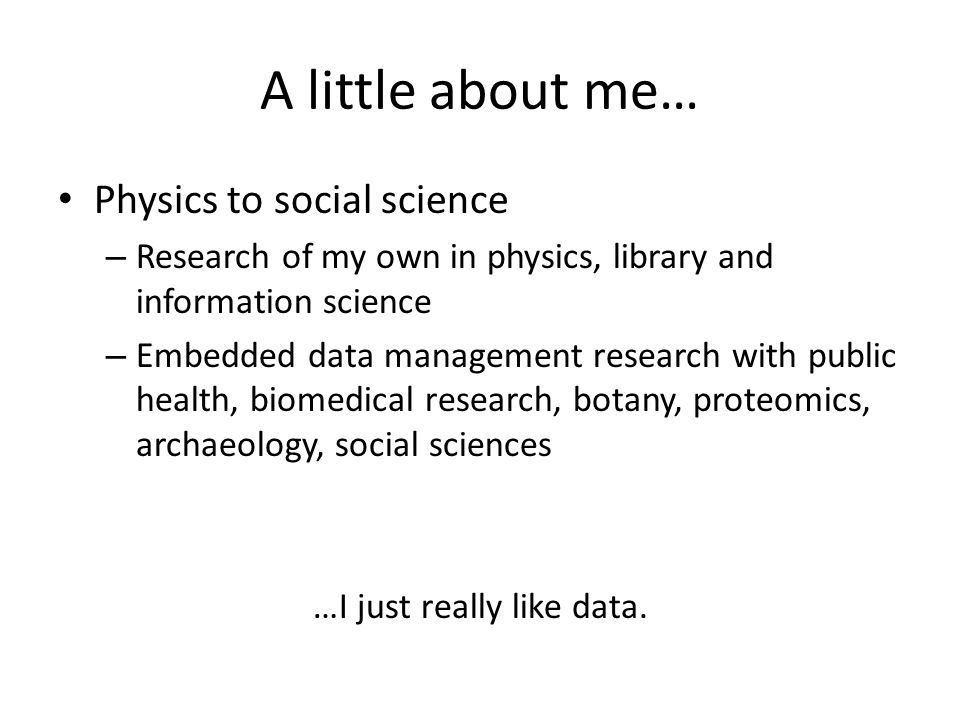 A little about me…

• Physics to social science
  – Research of my own in physics, library and information science
  – Embedded data management research with public health, biomedical research, botany, proteomics, archaeology, social sciences

…I just really like data.